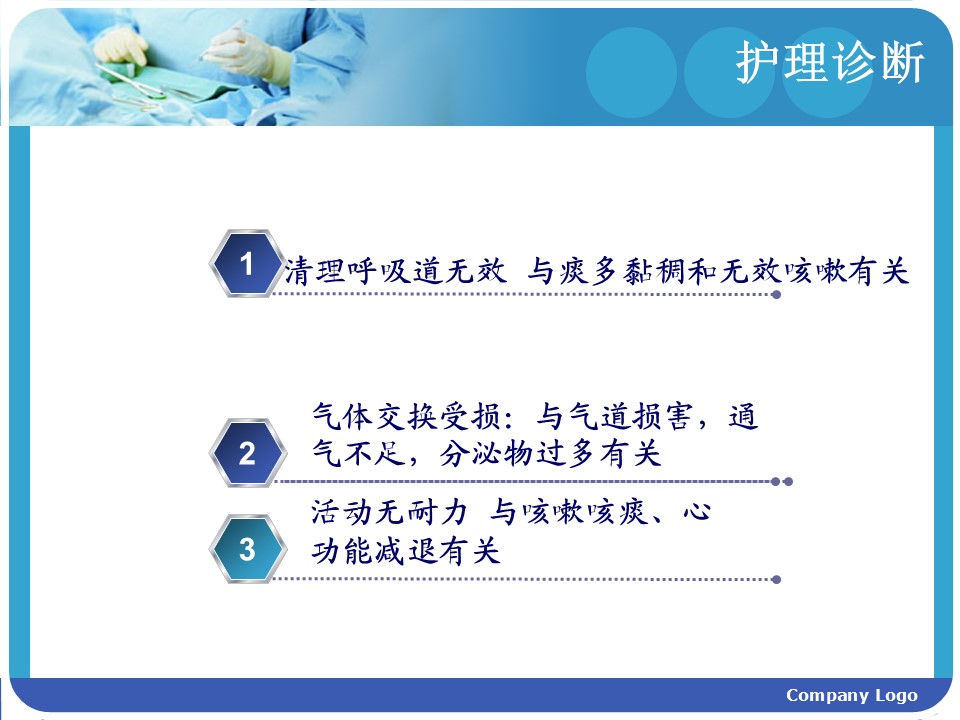 护理诊断

1 清理呼吸道无效 与痰多黏稠和无效咳嗽有关

2 气体交换受损：与气道损害，通气不足，分泌物过多有关

3 活动无耐力 与咳嗽咳痰、心功能减退有关

Company Logo